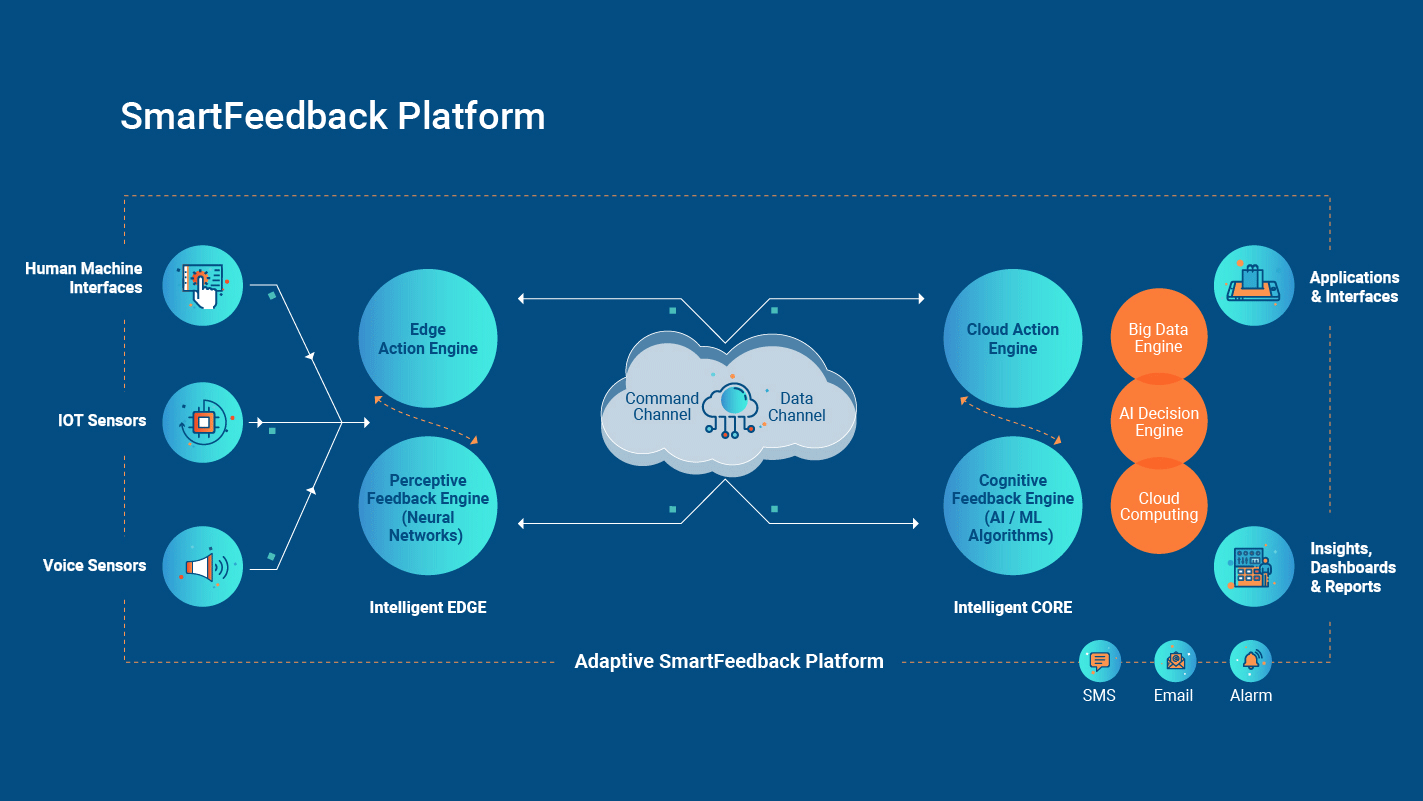 SmartFeedback Platform

Human Machine Interfaces

IOT Sensors

Voice Sensors

Edge Action Engine

Perceptive Feedback Engine (Neural Networks)

Intelligent EDGE

Command Channel

Data Channel

Cloud Action Engine

Cognitive Feedback Engine (AI / ML Algorithms)

Intelligent CORE

Big Data Engine

AI Decision Engine

Cloud Computing

Applications & Interfaces

Insights, Dashboards & Reports

Adaptive SmartFeedback Platform

SMS

Email

Alarm